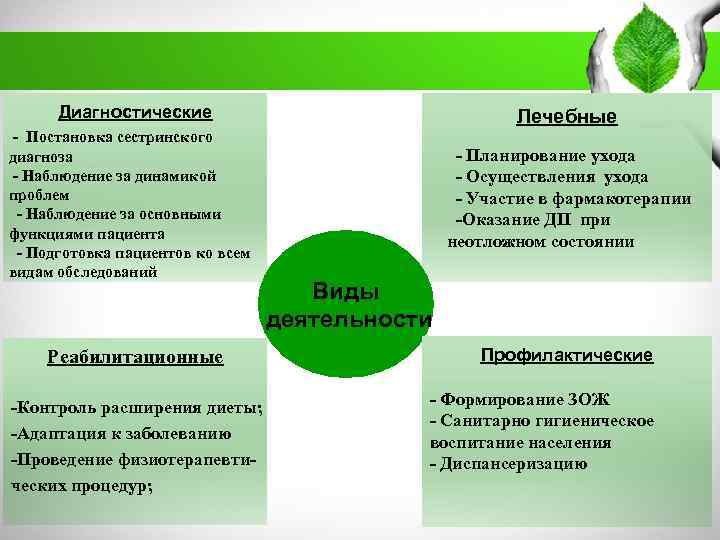 Диагностические

- Постановка сестринского диагноза
- Наблюдение за динамикой проблем
- Наблюдение за основными функциями пациента
- Подготовка пациентов ко всем видам обследований

Лечебные

- Планирование ухода
- Осуществления ухода
- Участие в фармакотерапии
-Оказание ДП при неотложном состоянии

Виды деятельности

Реабилитационные

-Контроль расширения диеты;
-Адаптация к заболеванию
-Проведение физиотерапевтических процедур;

Профилактические

- Формирование ЗОЖ
- Санитарно гигиеническое воспитание населения
- Диспансеризацию